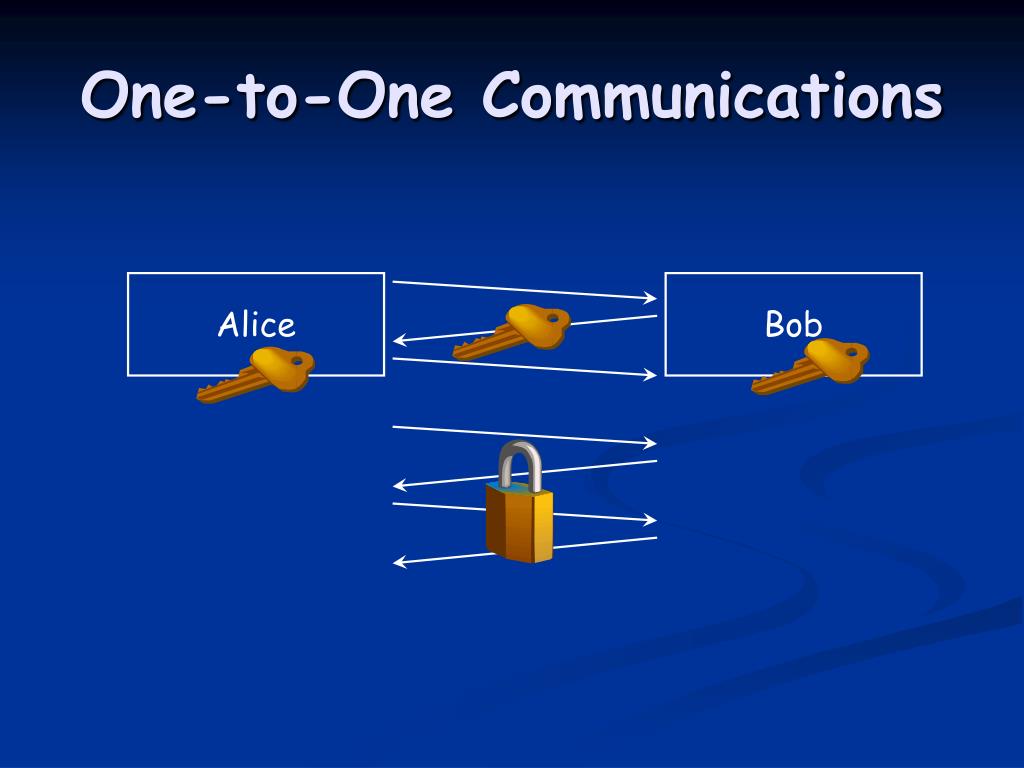 One-to-One Communications

Alice

Bob